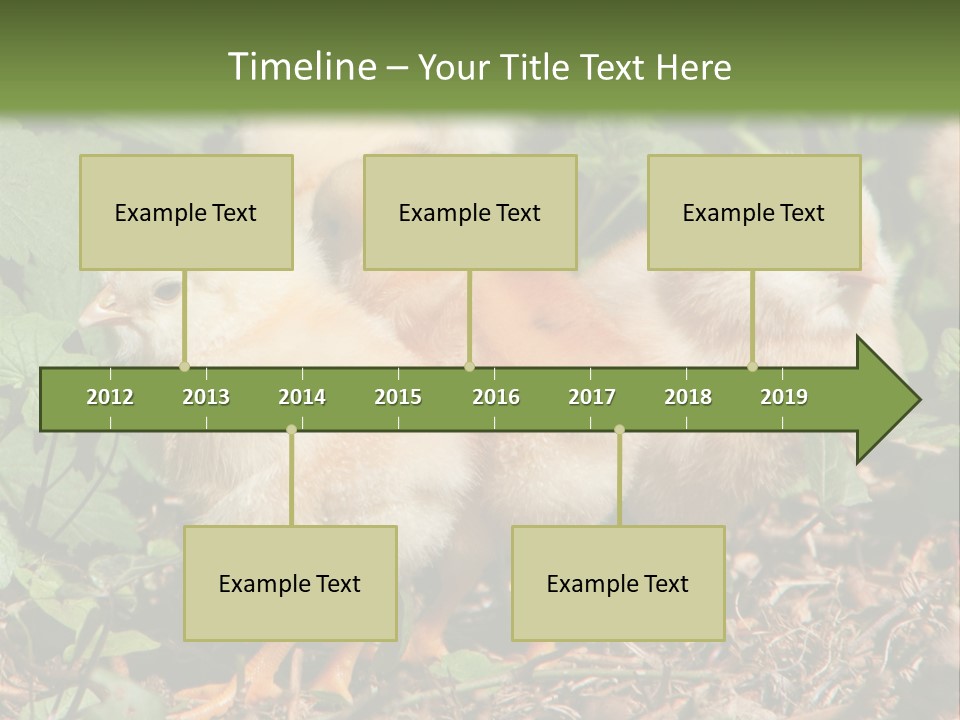 Timeline – Your Title Text Here

Example Text

Example Text

Example Text

2012 2013 2014 2015 2016 2017 2018 2019

Example Text

Example Text